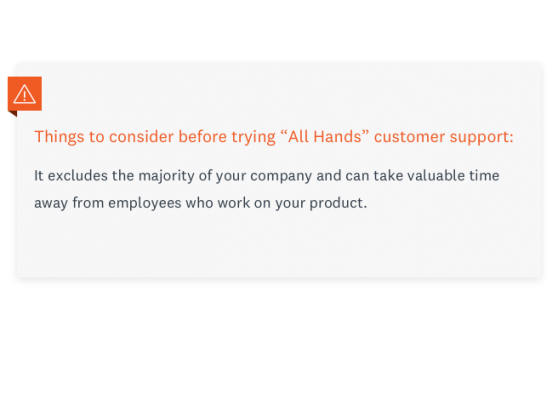 Things to consider before trying “All Hands” customer support:

It excludes the majority of your company and can take valuable time away from employees who work on your product.